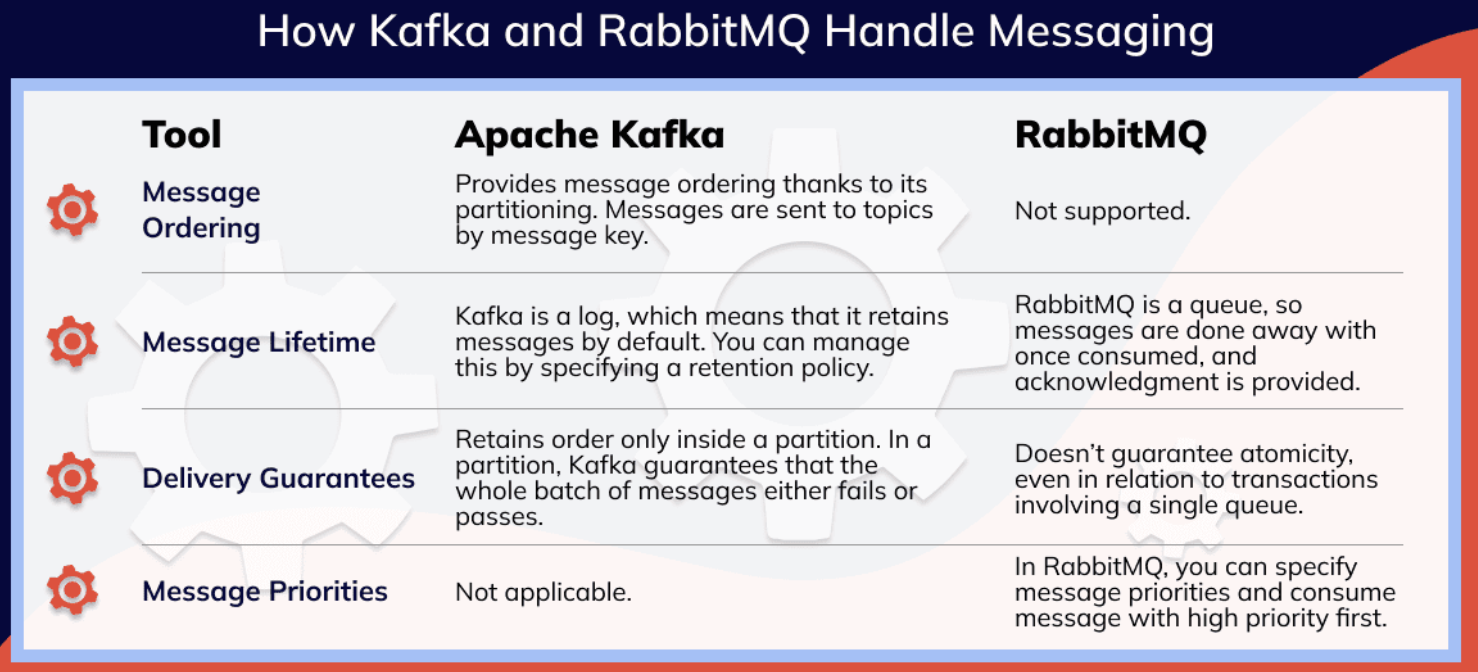 How Kafka and RabbitMQ Handle Messaging

| Tool | Apache Kafka | RabbitMQ |
|---|---|---|
| Message Ordering | Provides message ordering thanks to its partitioning. Messages are sent to topics by message key. | Not supported. |
| Message Lifetime | Kafka is a log, which means that it retains messages by default. You can manage this by specifying a retention policy. | RabbitMQ is a queue, so messages are done away with once consumed, and acknowledgment is provided. |
| Delivery Guarantees | Retains order only inside a partition. In a partition, Kafka guarantees that the whole batch of messages either fails or passes. | Doesn't guarantee atomicity, even in relation to transactions involving a single queue. |
| Message Priorities | Not applicable. | In RabbitMQ, you can specify message priorities and consume message with high priority first. |